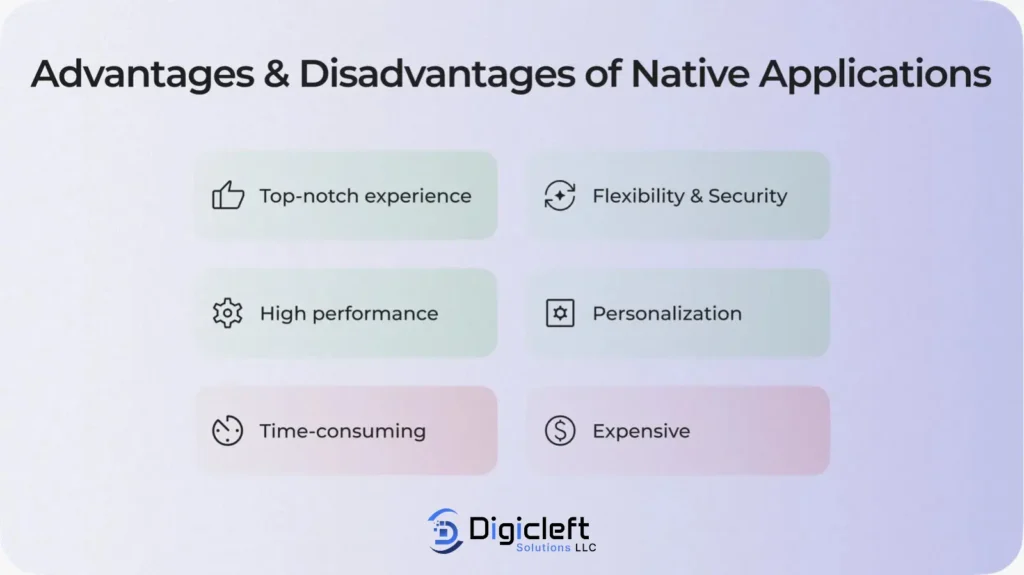 Advantages & Disadvantages of Native Applications

Top-notch experience

Flexibility & Security

High performance

Personalization

Time-consuming

Expensive

Digicleft
Solutions LLC